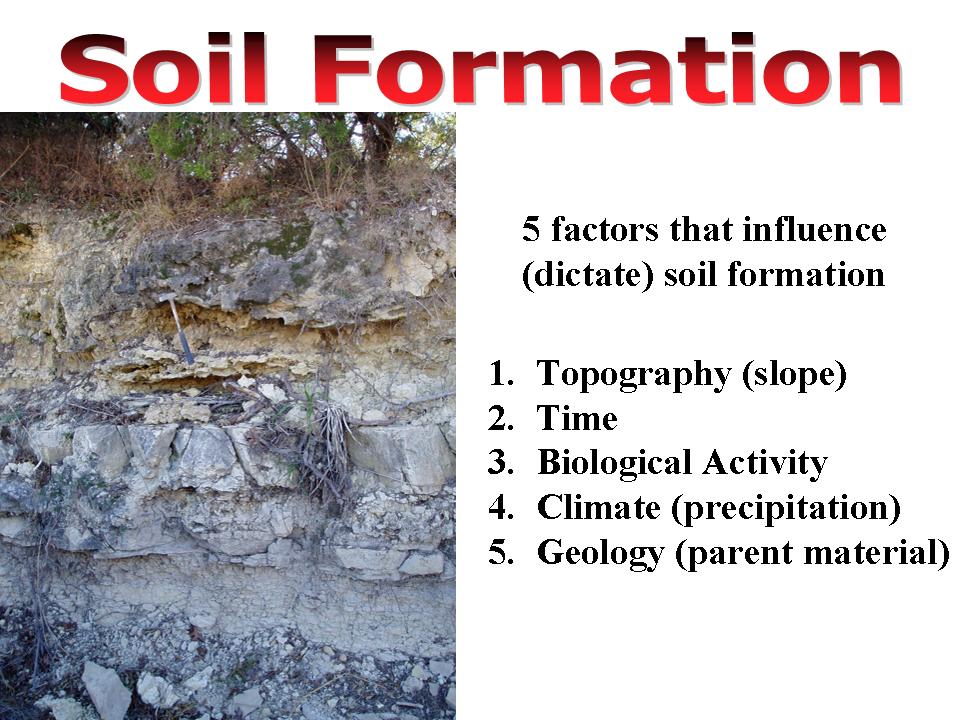 Soil Formation

5 factors that influence (dictate) soil formation

1. Topography (slope)
2. Time
3. Biological Activity
4. Climate (precipitation)
5. Geology (parent material)